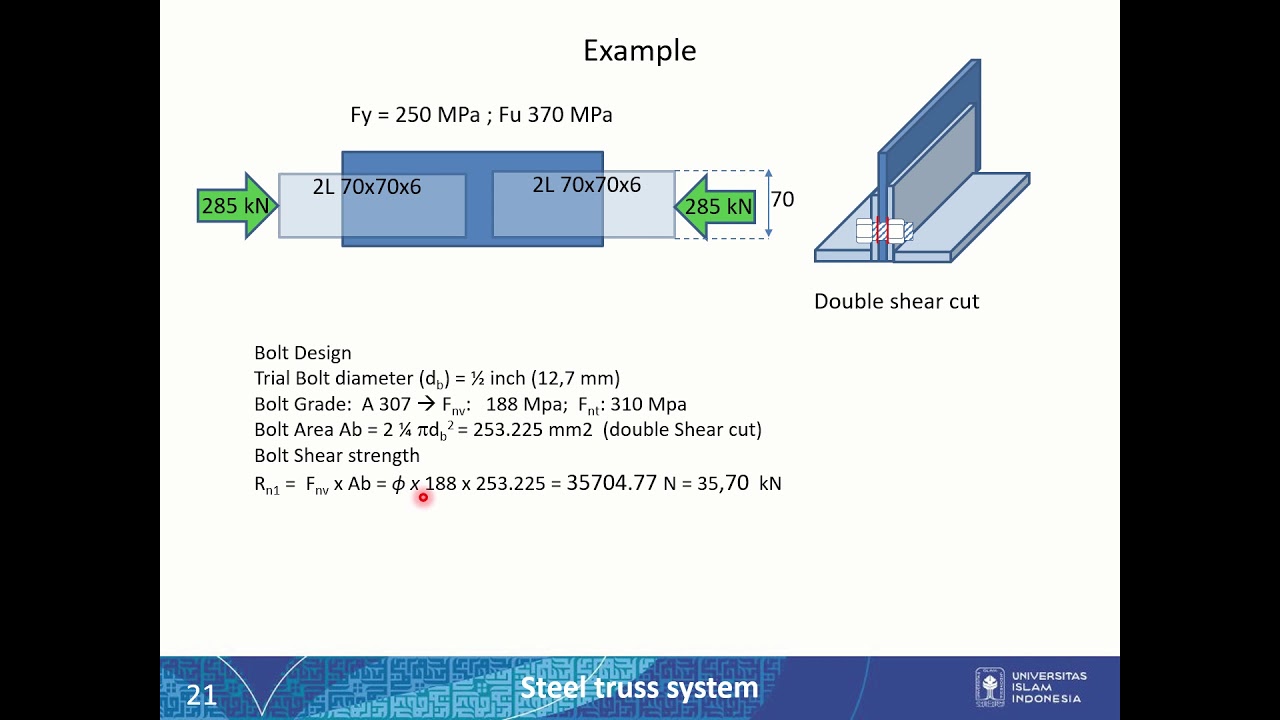 Example

Fy = 250 MPa ; Fu 370 MPa

285 kN

2L 70x70x6

2L 70x70x6

285 kN

70

Double shear cut

Bolt Design
Trial Bolt diameter ($d_b$) = ½ inch (12,7 mm)
Bolt Grade: A 307 → $F_{nv}$: 188 Mpa; $F_{nt}$: 310 Mpa
Bolt Area Ab = 2 ¼ $\pi d_b^2$ = 253.225 mm2 (double Shear cut)
Bolt Shear strength
$R_{n1}$ = $F_{nv}$ x Ab = $\phi$ x 188 x 253.225 = 35704.77 N = 35,70 kN

21

Steel truss system

UNIVERSITAS ISLAM INDONESIA